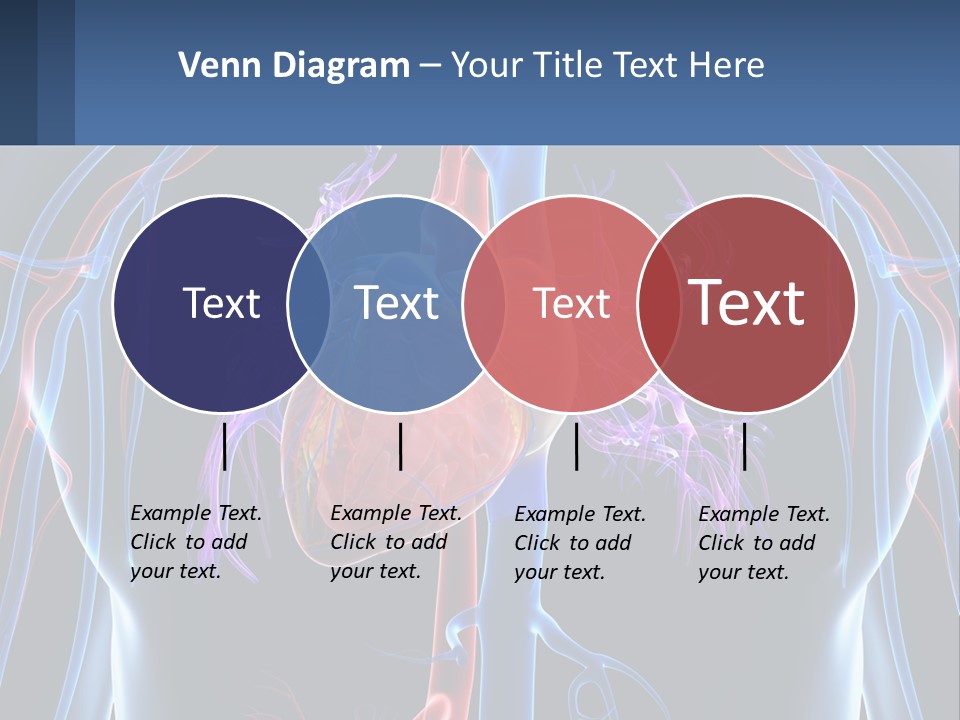 Venn Diagram – Your Title Text Here

Text

Text

Text

Text

Example Text. Click to add your text.

Example Text. Click to add your text.

Example Text. Click to add your text.

Example Text. Click to add your text.